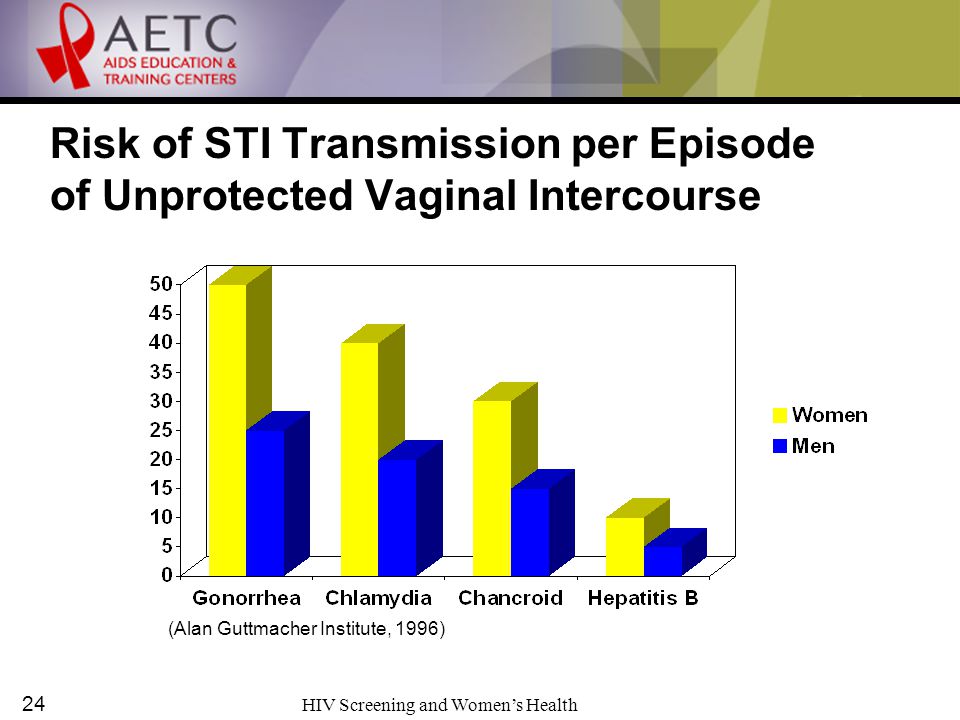 AETC
AIDS EDUCATION & TRAINING CENTERS

Risk of STI Transmission per Episode of Unprotected Vaginal Intercourse

50
45
40
35
30
25
20
15
10
5
0

Gonorrhea Chlamydia Chancroid Hepatitis B

Women
Men

(Alan Guttmacher Institute, 1996)

24

HIV Screening and Women's Health